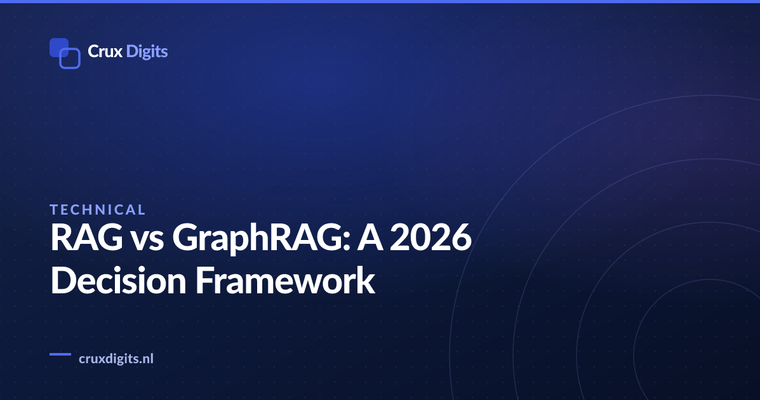 Crux Digits

TECHNICAL

RAG vs GraphRAG: A 2026 Decision Framework

cruxdigits.nl